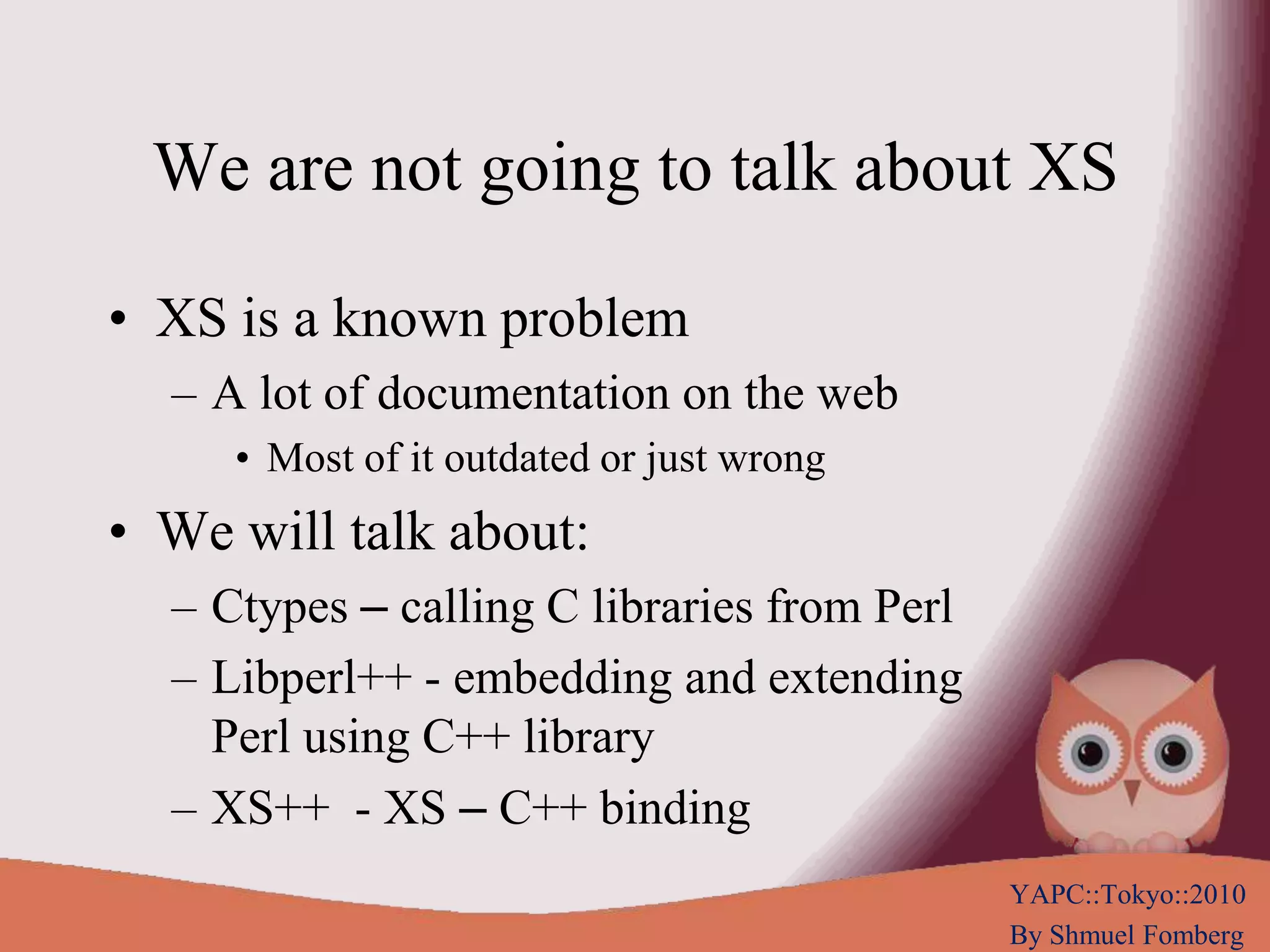 We are not going to talk about XS

• XS is a known problem
– A lot of documentation on the web
• Most of it outdated or just wrong
• We will talk about:
– Ctypes – calling C libraries from Perl
– Libperl++ - embedding and extending Perl using C++ library
– XS++ - XS – C++ binding

YAPC::Tokyo::2010
By Shmuel Fomberg